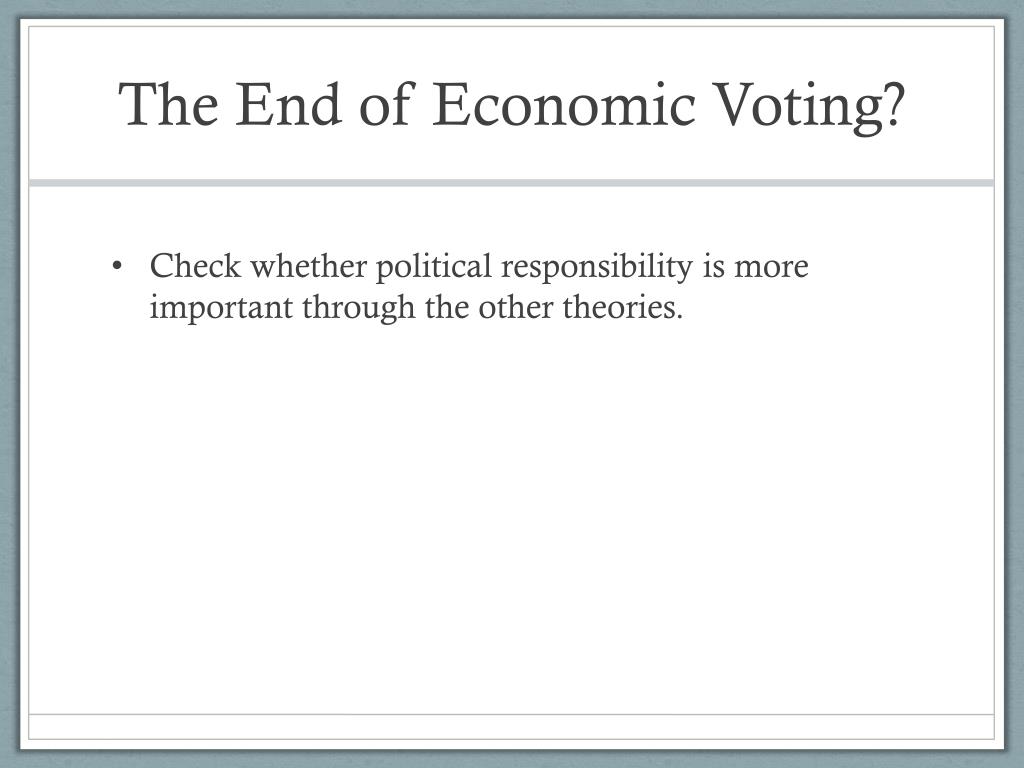 The End of Economic Voting?

• Check whether political responsibility is more important through the other theories.